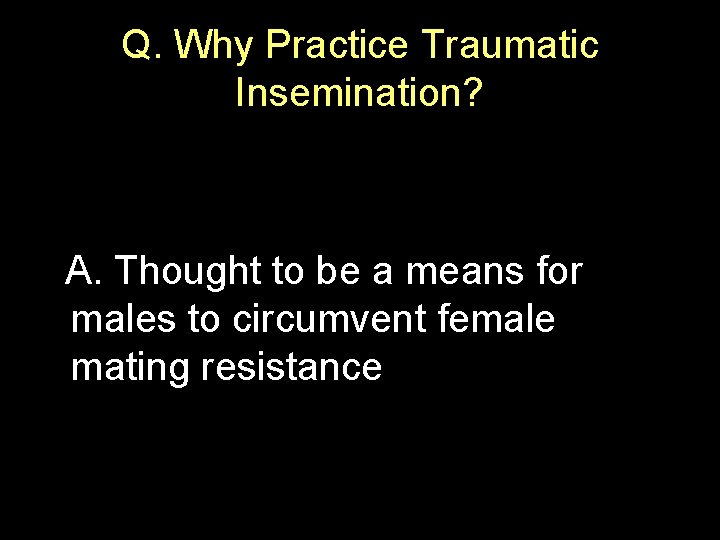 Q. Why Practice Traumatic Insemination?

A. Thought to be a means for males to circumvent female mating resistance